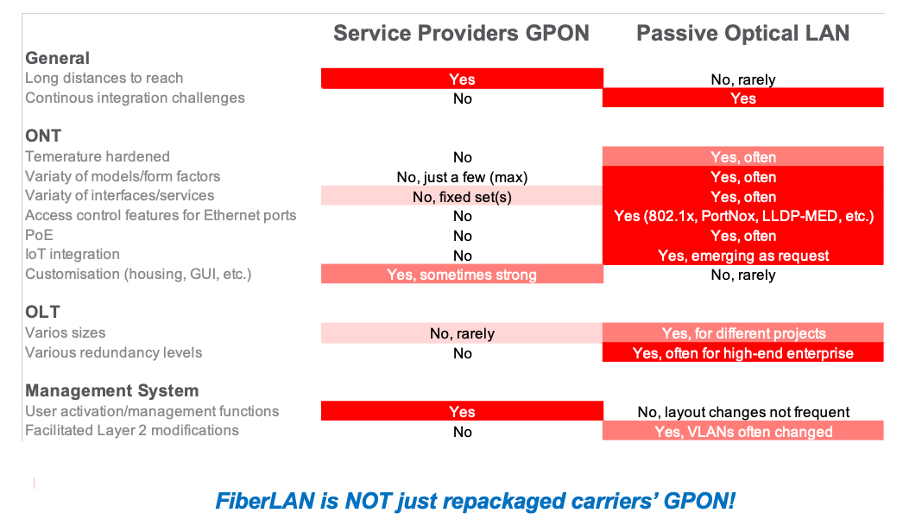 | | Service Providers GPON | Passive Optical LAN |
|---|---|---|
| **General** | | |
| Long distances to reach | Yes | No, rarely |
| Continous integration challenges | No | Yes |
| **ONT** | | |
| Temerature hardened | No | Yes, often |
| Variaty of models/form factors | No, just a few (max) | Yes, often |
| Variaty of interfaces/services | No, fixed set(s) | Yes, often |
| Access control features for Ethernet ports | No | Yes (802.1x, PortNox, LLDP-MED, etc.) |
| PoE | No | Yes, often |
| IoT integration | No | Yes, emerging as request |
| Customisation (housing, GUI, etc.) | Yes, sometimes strong | No, rarely |
| **OLT** | | |
| Varios sizes | No, rarely | Yes, for different projects |
| Various redundancy levels | No | Yes, often for high-end enterprise |
| **Management System** | | |
| User activation/management functions | Yes | No, layout changes not frequent |
| Facilitated Layer 2 modifications | No | Yes, VLANs often changed |

FiberLAN is NOT just repackaged carriers' GPON!